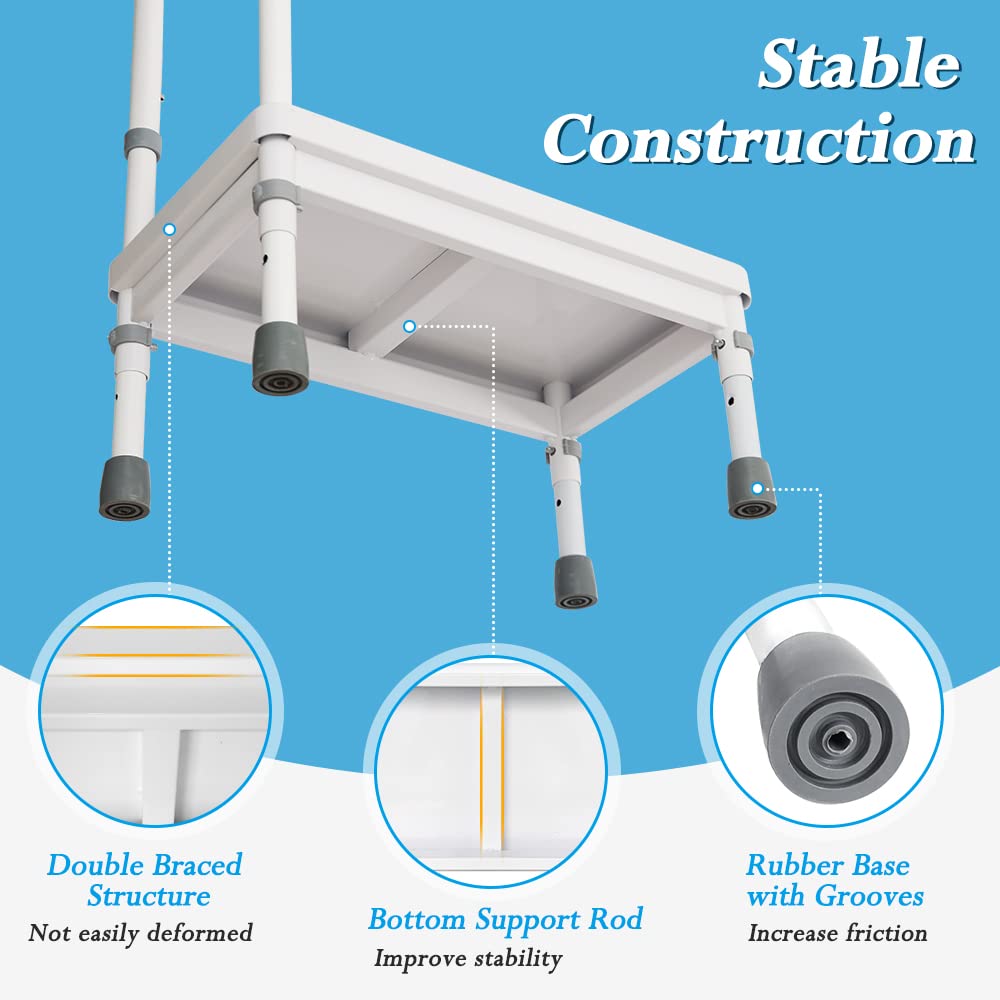 Stable Construction

Double Braced Structure
Not easily deformed

Bottom Support Rod
Improve stability

Rubber Base with Grooves
Increase friction